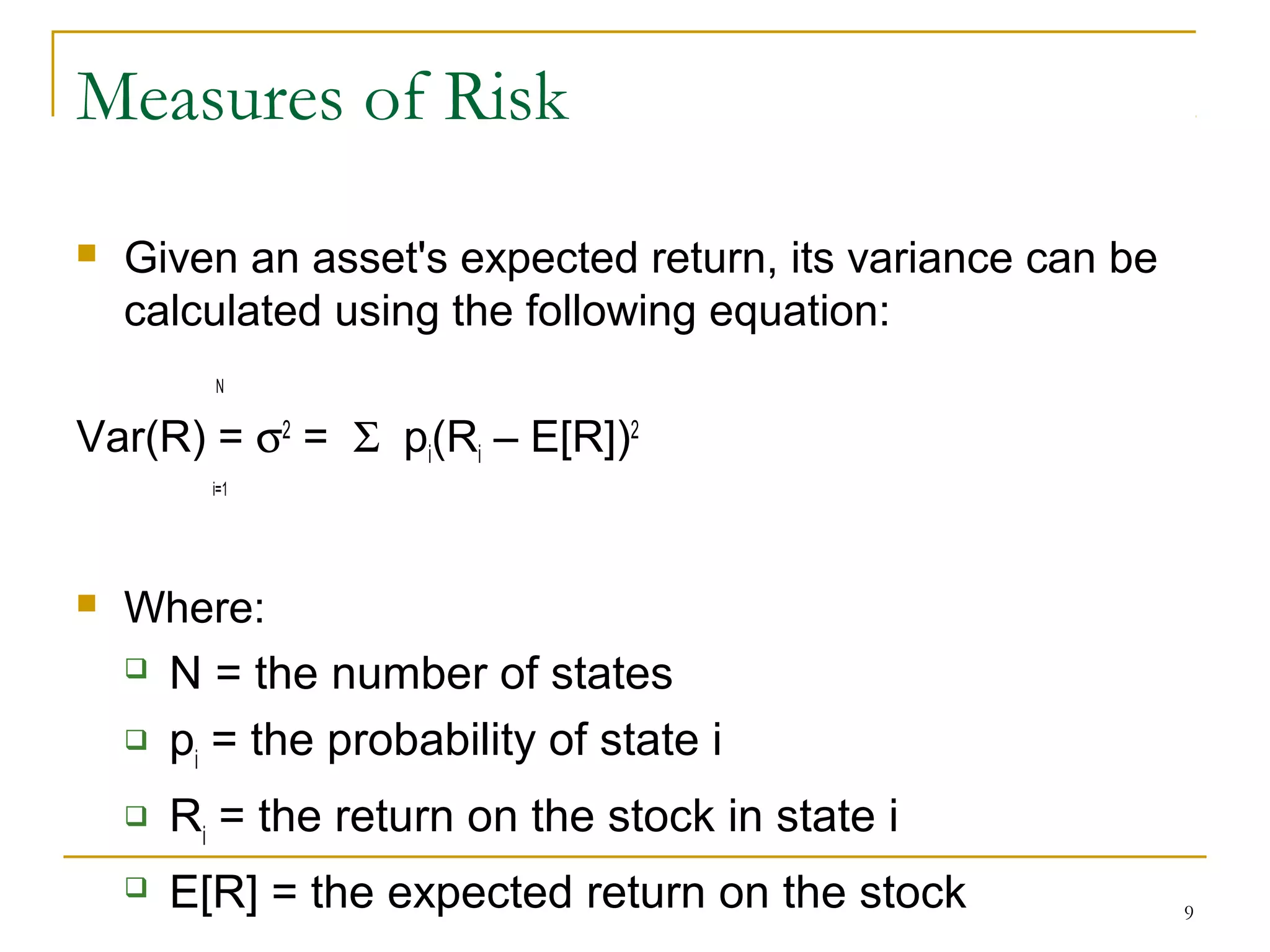 Measures of Risk

Given an asset's expected return, its variance can be calculated using the following equation:

$Var(R) = \sigma^2 = \sum_{i=1}^{N} p_i(R_i - E[R])^2$

Where:

N = the number of states

$p_i$ = the probability of state i

$R_i$ = the return on the stock in state i

E[R] = the expected return on the stock

9